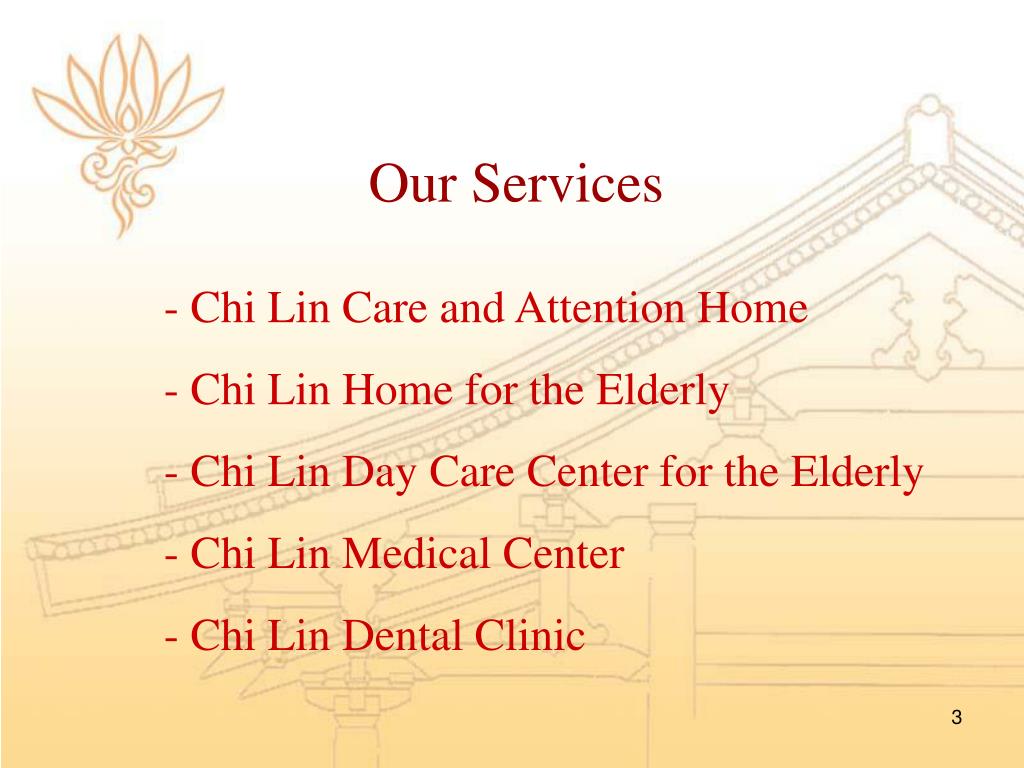 Our Services

- Chi Lin Care and Attention Home

- Chi Lin Home for the Elderly

- Chi Lin Day Care Center for the Elderly

- Chi Lin Medical Center

- Chi Lin Dental Clinic

3